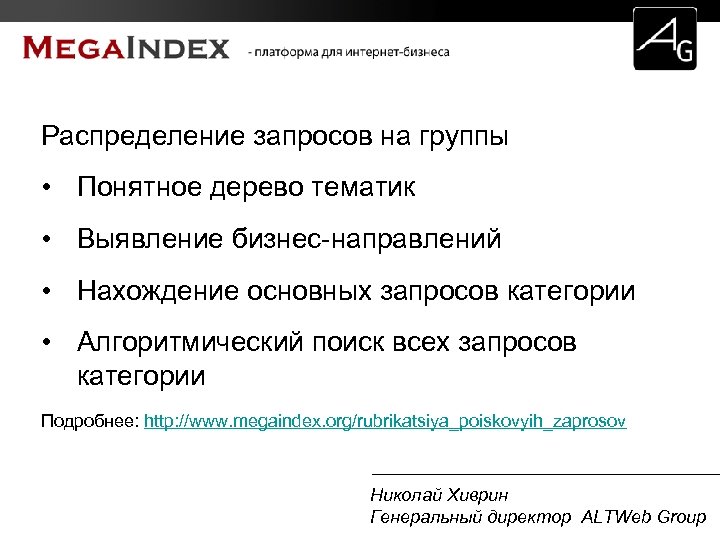 MEGAINDEX - платформа для интернет-бизнеса

AG

Распределение запросов на группы

• Понятное дерево тематик

• Выявление бизнес-направлений

• Нахождение основных запросов категории

• Алгоритмический поиск всех запросов категории

Подробнее: http://www.megaindex.org/rubrikatsiya_poiskovyih_zaprosov

Николай Хиврин
Генеральный директор ALTWeb Group